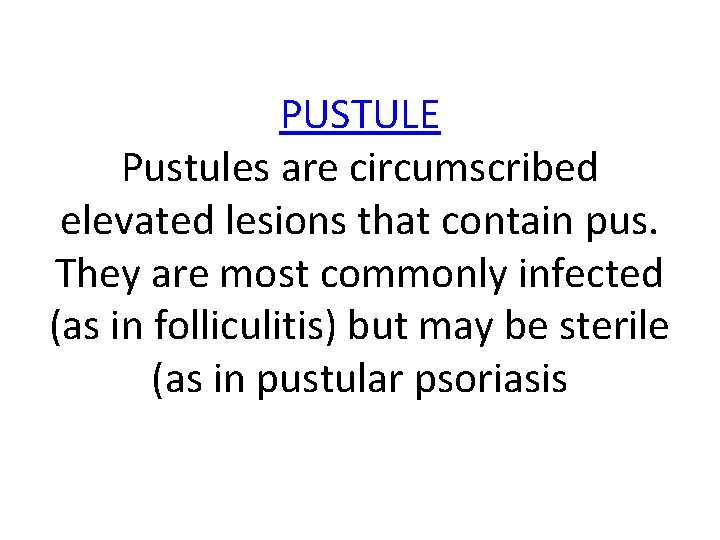 PUSTULE
Pustules are circumscribed elevated lesions that contain pus. They are most commonly infected (as in folliculitis) but may be sterile (as in pustular psoriasis